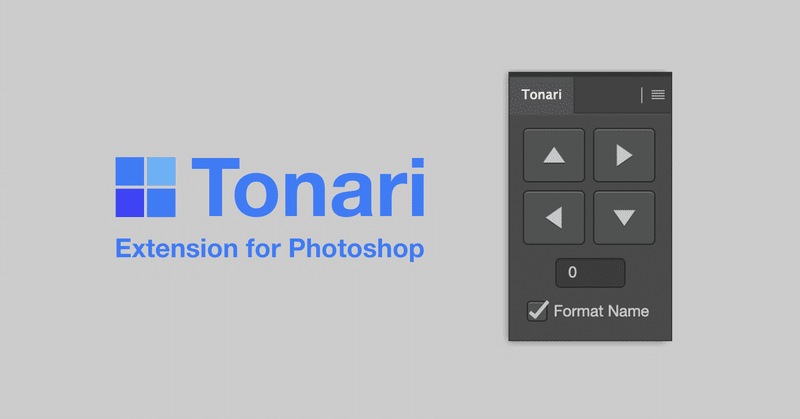 Tonari
Extension for Photoshop

Tonari

0

Format Name